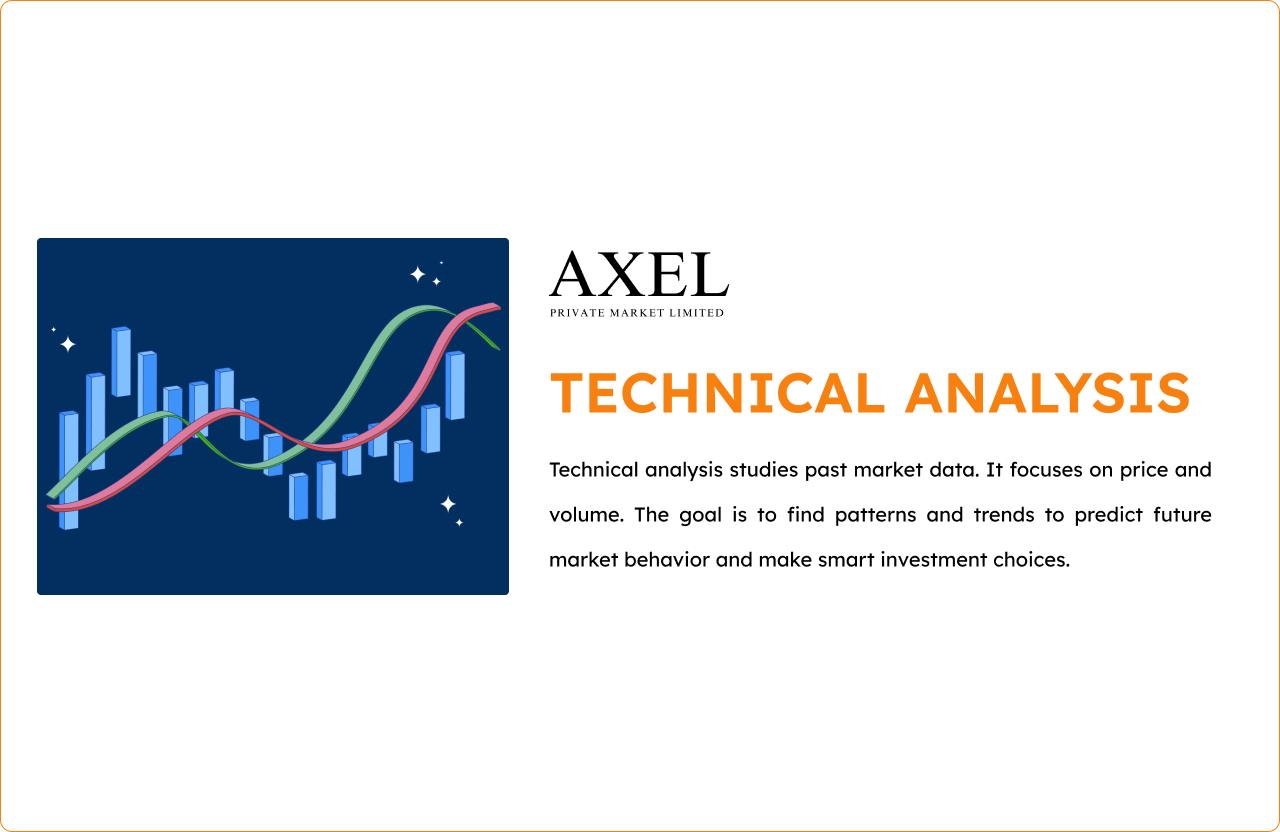 AXEL
PRIVATE MARKET LIMITED

TECHNICAL ANALYSIS

Technical analysis studies past market data. It focuses on price and volume. The goal is to find patterns and trends to predict future market behavior and make smart investment choices.